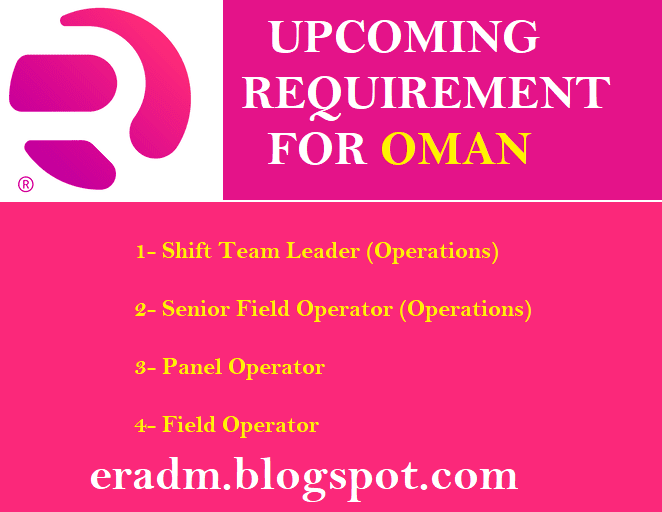 ®

UPCOMING REQUIREMENT FOR OMAN

1- Shift Team Leader (Operations)

2- Senior Field Operator (Operations)

3- Panel Operator

4- Field Operator

eradm.blogspot.com